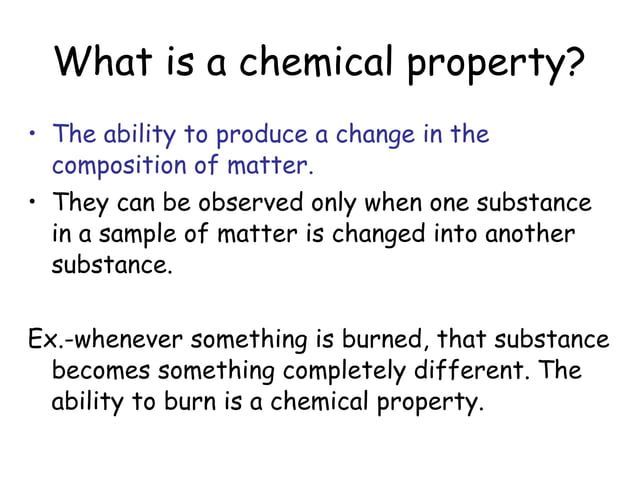 What is a chemical property?

• The ability to produce a change in the composition of matter.
• They can be observed only when one substance in a sample of matter is changed into another substance.

Ex.-whenever something is burned, that substance becomes something completely different. The ability to burn is a chemical property.